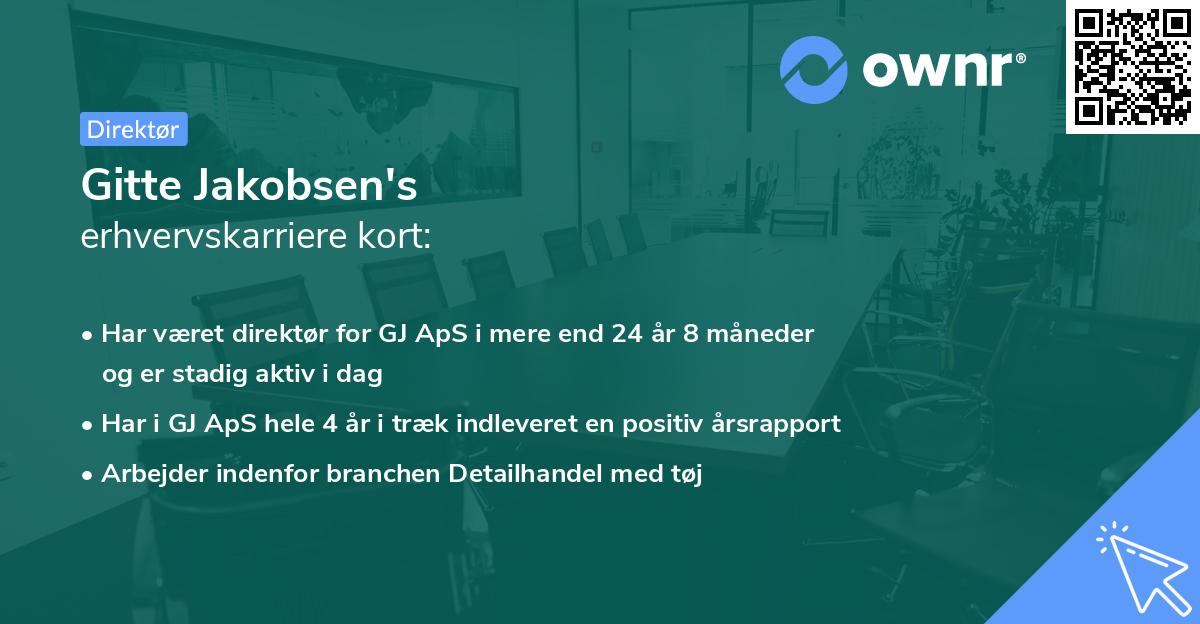 ownr®

Direktør

Gitte Jakobsen's
erhvervskarriere kort:

• Har været direktør for GJ ApS i mere end 24 år 8 måneder og er stadig aktiv i dag
• Har i GJ ApS hele 4 år i træk indleveret en positiv årsrapport
• Arbejder indenfor branchen Detailhandel med tøj